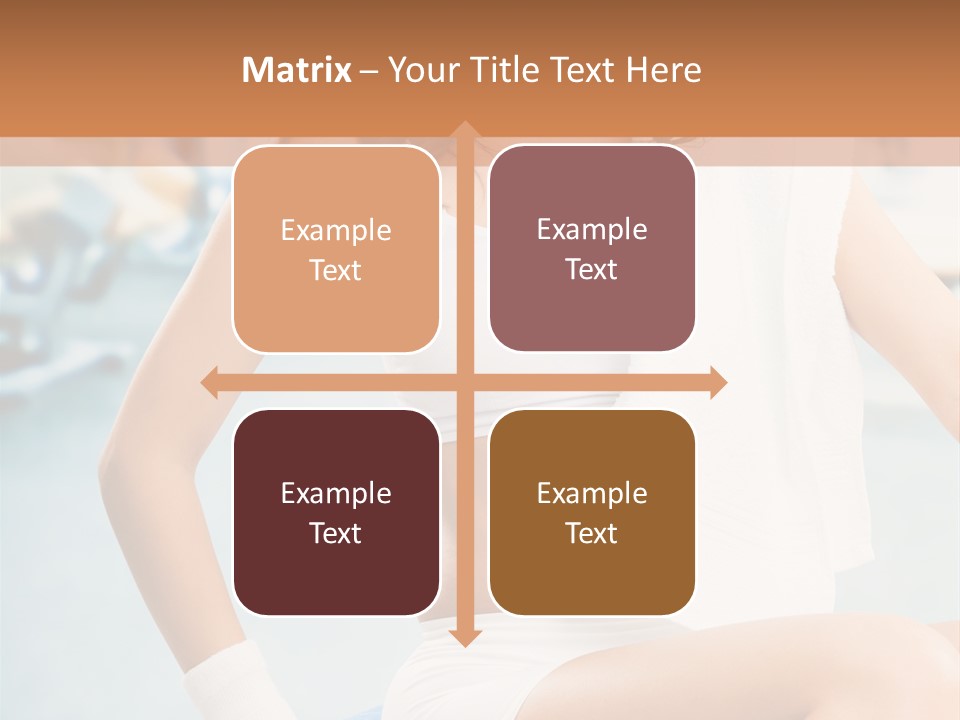 Matrix – Your Title Text Here

Example Text

Example Text

Example Text

Example Text